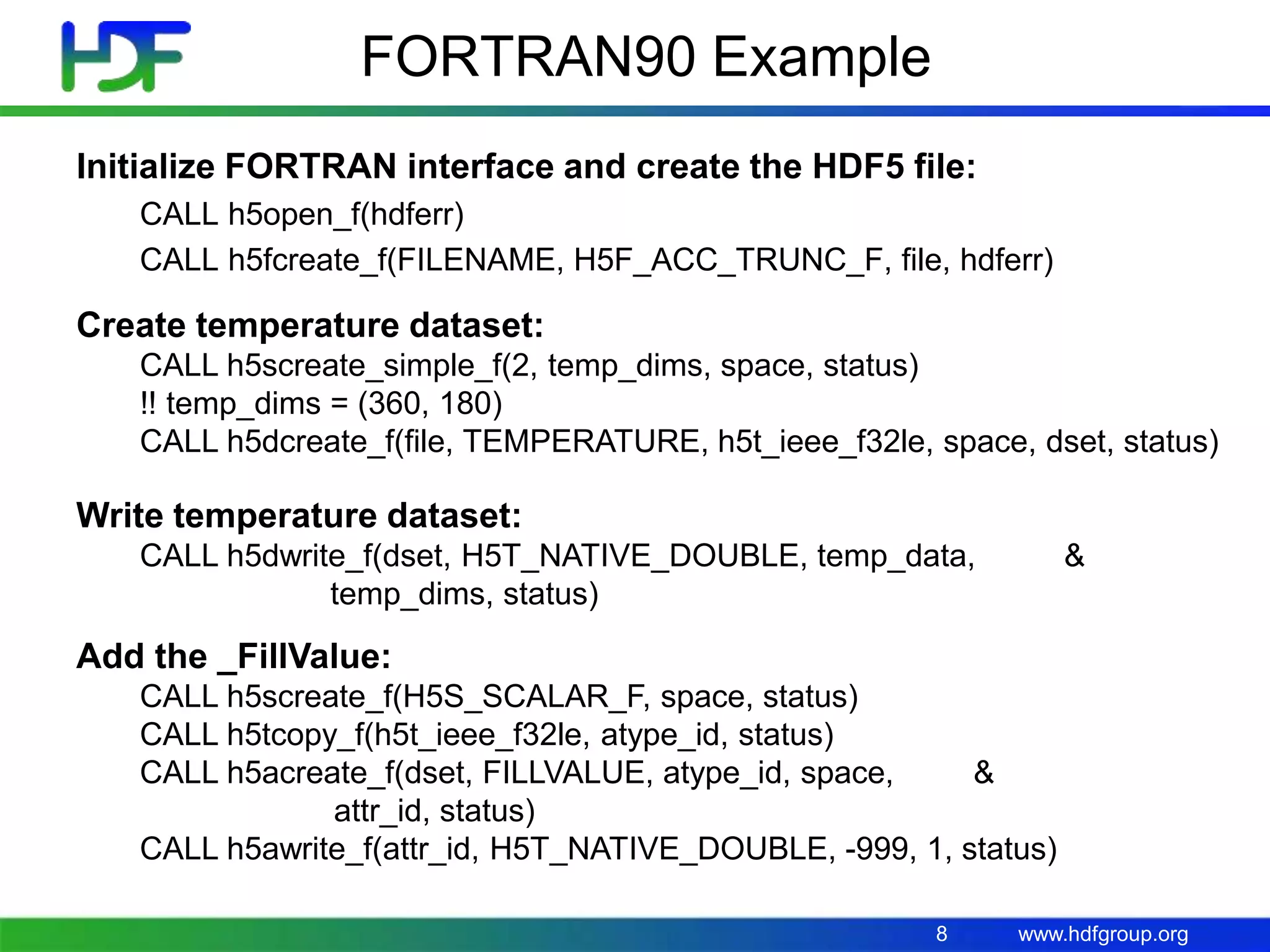 HDF

FORTRAN90 Example

Initialize FORTRAN interface and create the HDF5 file:

CALL h5open_f(hdferr)

CALL h5fcreate_f(FILENAME, H5F_ACC_TRUNC_F, file, hdferr)

Create temperature dataset:

CALL h5screate_simple_f(2, temp_dims, space, status)
!! temp_dims = (360, 180)
CALL h5dcreate_f(file, TEMPERATURE, h5t_ieee_f32le, space, dset, status)

Write temperature dataset:

CALL h5dwrite_f(dset, H5T_NATIVE_DOUBLE, temp_data, &
temp_dims, status)

Add the _FillValue:

CALL h5screate_f(H5S_SCALAR_F, space, status)
CALL h5tcopy_f(h5t_ieee_f32le, atype_id, status)
CALL h5acreate_f(dset, FILLVALUE, atype_id, space, &
attr_id, status)
CALL h5awrite_f(attr_id, H5T_NATIVE_DOUBLE, -999, 1, status)

8 www.hdfgroup.org